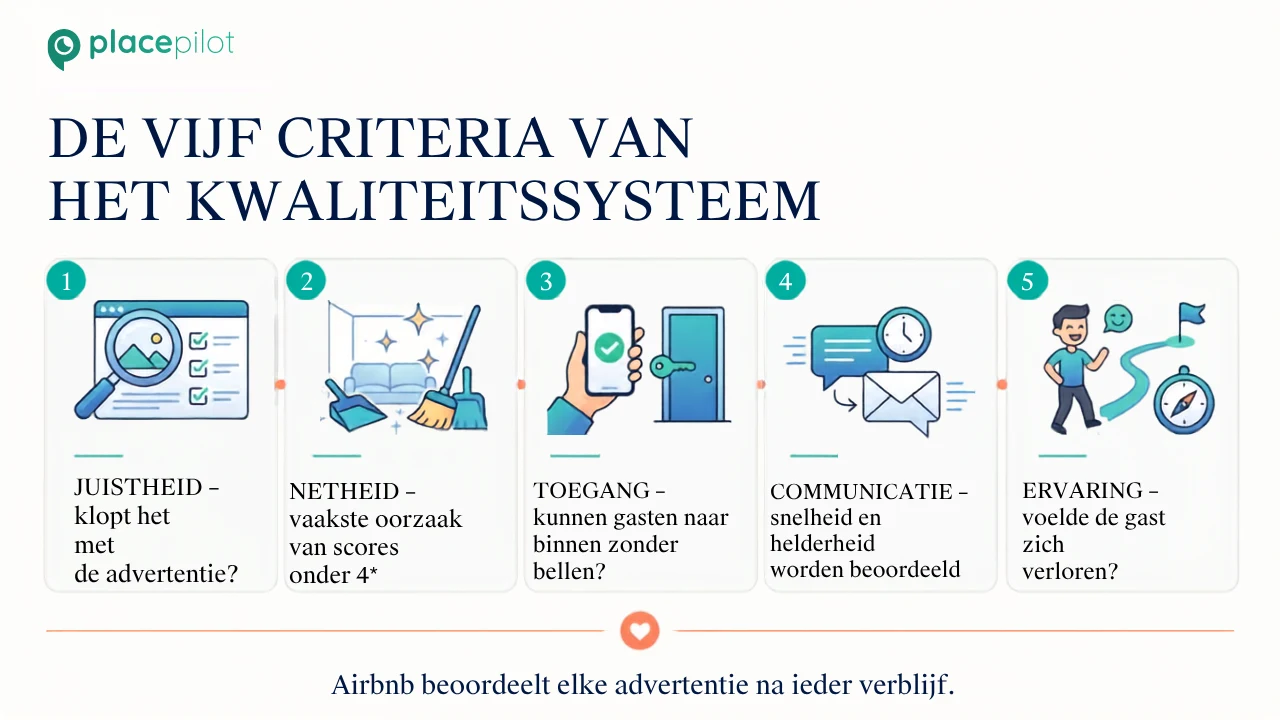 placepilot

DE VIJF CRITERIA VAN HET KWALITEITSSYSTEEM

1
JUISTHEID – klopt het met de advertentie?

2
NETHEID – vaakste oorzaak van scores onder 4*

3
TOEGANG – kunnen gasten naar binnen zonder bellen?

4
COMMUNICATIE – snelheid en helderheid worden beoordeeld

5
ERVARING – voelde de gast zich verloren?

Airbnb beoordeelt elke advertentie na ieder verblijf.